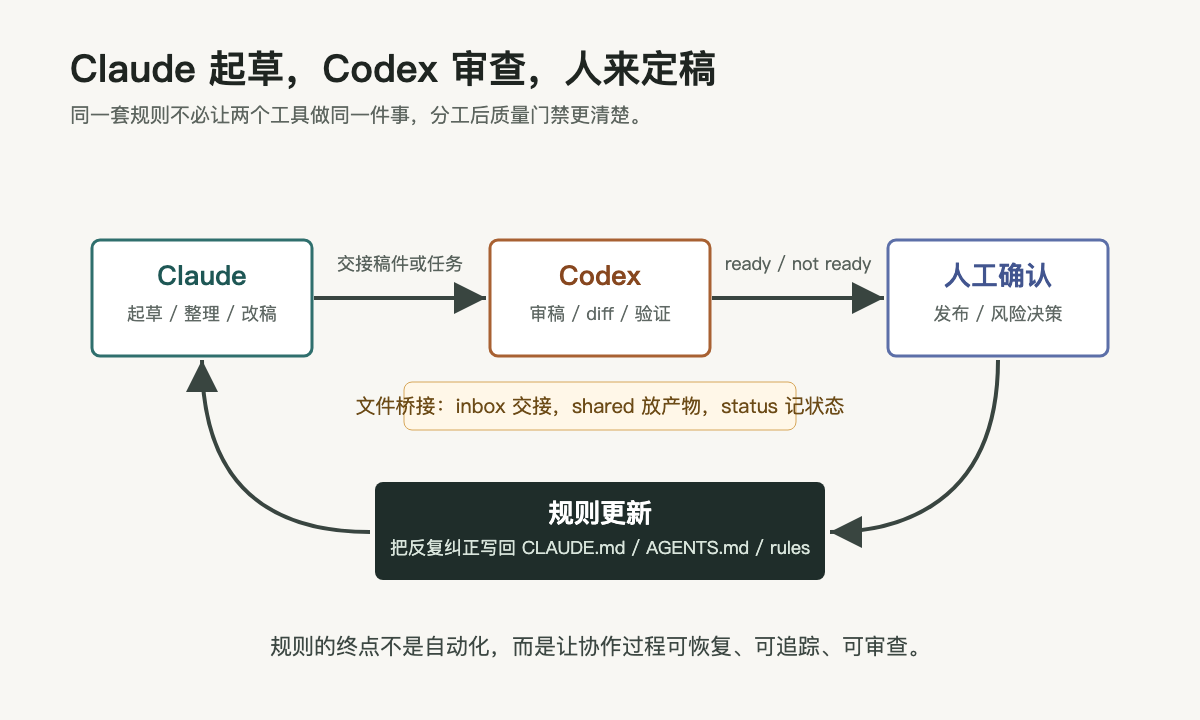 Claude 起草，Codex 审查，人来定稿

同一套规则不必让两个工具做同一件事，分工后质量门禁更清楚。

Claude
起草 / 整理 / 改稿

交接稿件或任务

Codex
审稿 / diff / 验证

ready / not ready

人工确认
发布 / 风险决策

文件桥接：inbox 交接，shared 放产物，status 记状态

规则更新
把反复纠正写回 CLAUDE.md / AGENTS.md / rules

规则的终点不是自动化，而是让协作过程可恢复、可追踪、可审查。